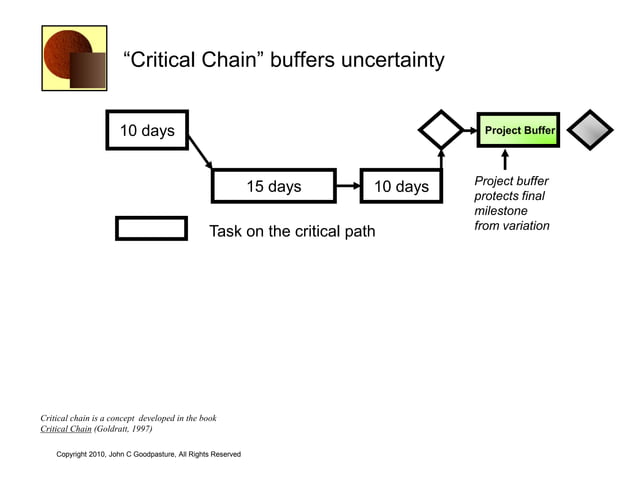 “Critical Chain” buffers uncertainty

10 days

15 days

10 days

Project Buffer

Project buffer protects final milestone from variation

Task on the critical path

Critical chain is a concept developed in the book Critical Chain (Goldratt, 1997)

Copyright 2010, John C Goodpasture, All Rights Reserved